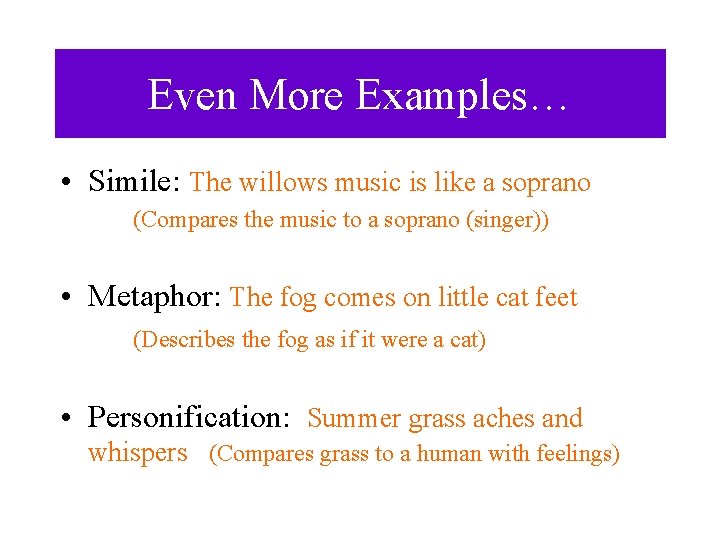 Even More Examples…

• Simile: The willows music is like a soprano
(Compares the music to a soprano (singer))

• Metaphor: The fog comes on little cat feet
(Describes the fog as if it were a cat)

• Personification: Summer grass aches and whispers (Compares grass to a human with feelings)